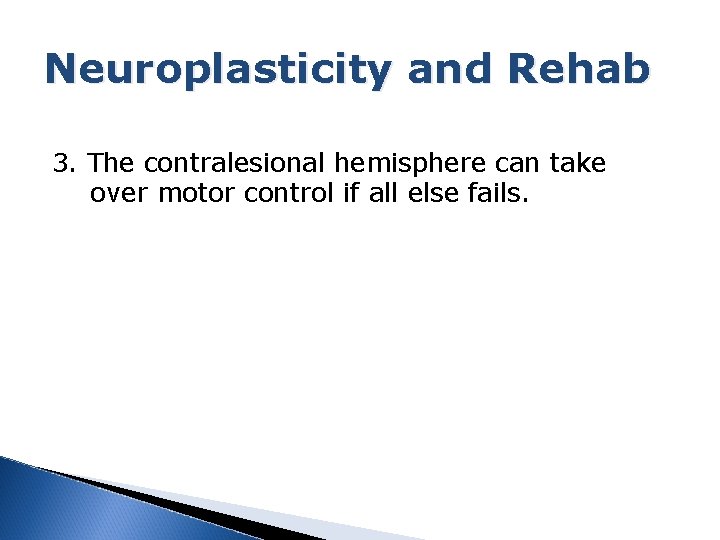 Neuroplasticity and Rehab

3. The contralesional hemisphere can take over motor control if all else fails.